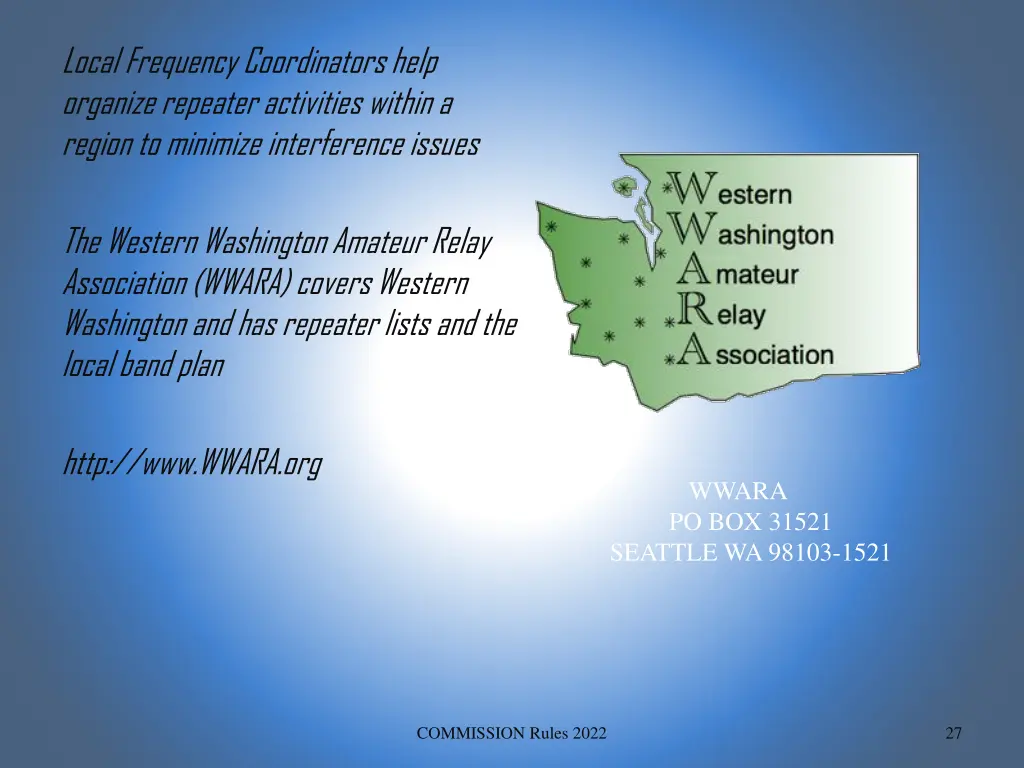 Local Frequency Coordinators help organize repeater activities within a region to minimize interference issues

The Western Washington Amateur Relay Association (WWARA) covers Western Washington and has repeater lists and the local band plan

http://www.WWARA.org

Western
Washington
Amateur
Relay
Association

WWARA
PO BOX 31521
SEATTLE WA 98103-1521

COMMISSION Rules 2022

27